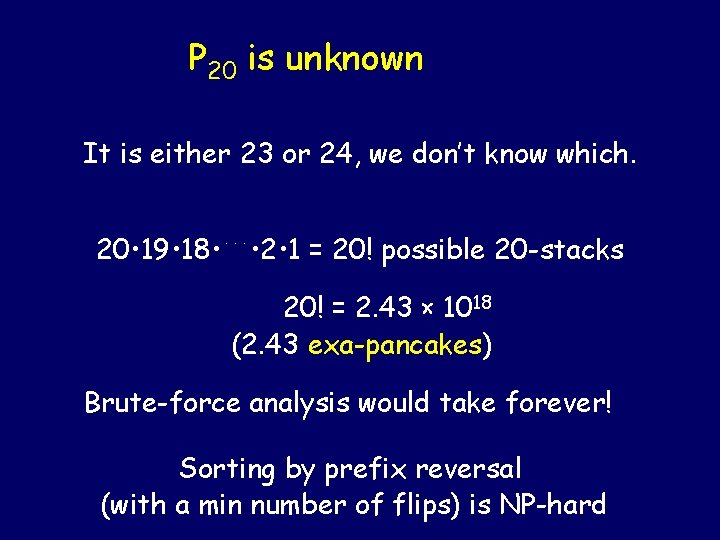 $P_{20}$ is unknown

It is either 23 or 24, we don't know which.

$20 \cdot 19 \cdot 18 \cdot \cdots \cdot 2 \cdot 1 = 20!$ possible 20-stacks

$20! = 2.43 \times 10^{18}$
(2.43 exa-pancakes)

Brute-force analysis would take forever!

Sorting by prefix reversal
(with a min number of flips) is NP-hard